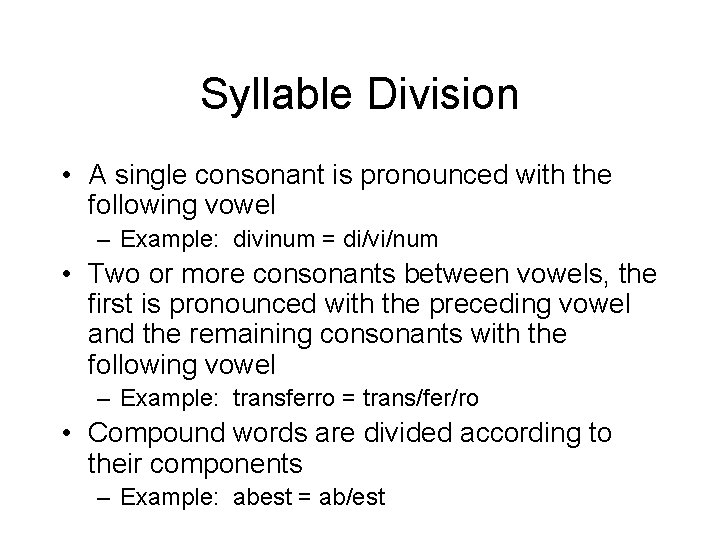 Syllable Division

• A single consonant is pronounced with the following vowel
– Example: divinum = di/vi/num
• Two or more consonants between vowels, the first is pronounced with the preceding vowel and the remaining consonants with the following vowel
– Example: transferro = trans/fer/ro
• Compound words are divided according to their components
– Example: abest = ab/est